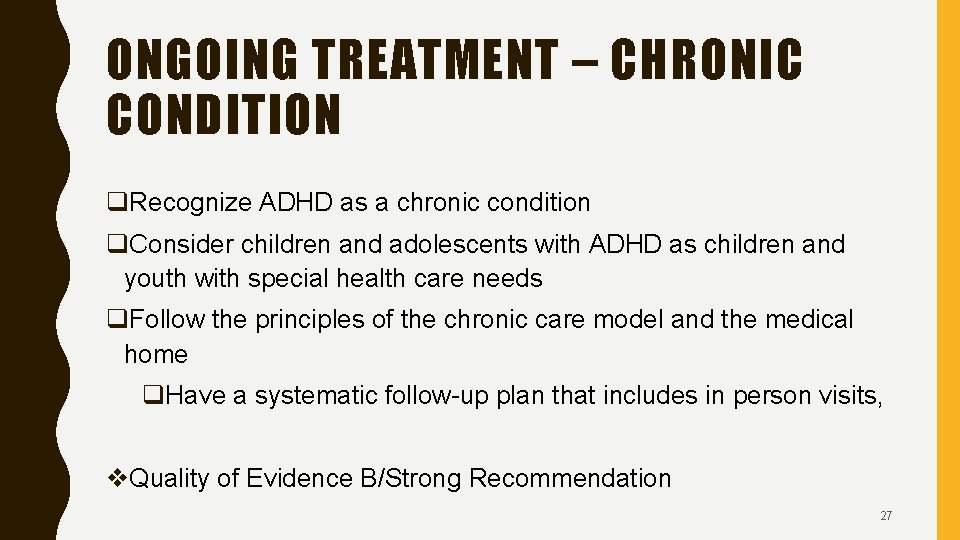 ONGOING TREATMENT – CHRONIC CONDITION

❑Recognize ADHD as a chronic condition

❑Consider children and adolescents with ADHD as children and youth with special health care needs

❑Follow the principles of the chronic care model and the medical home

❑Have a systematic follow-up plan that includes in person visits,

❖Quality of Evidence B/Strong Recommendation

27